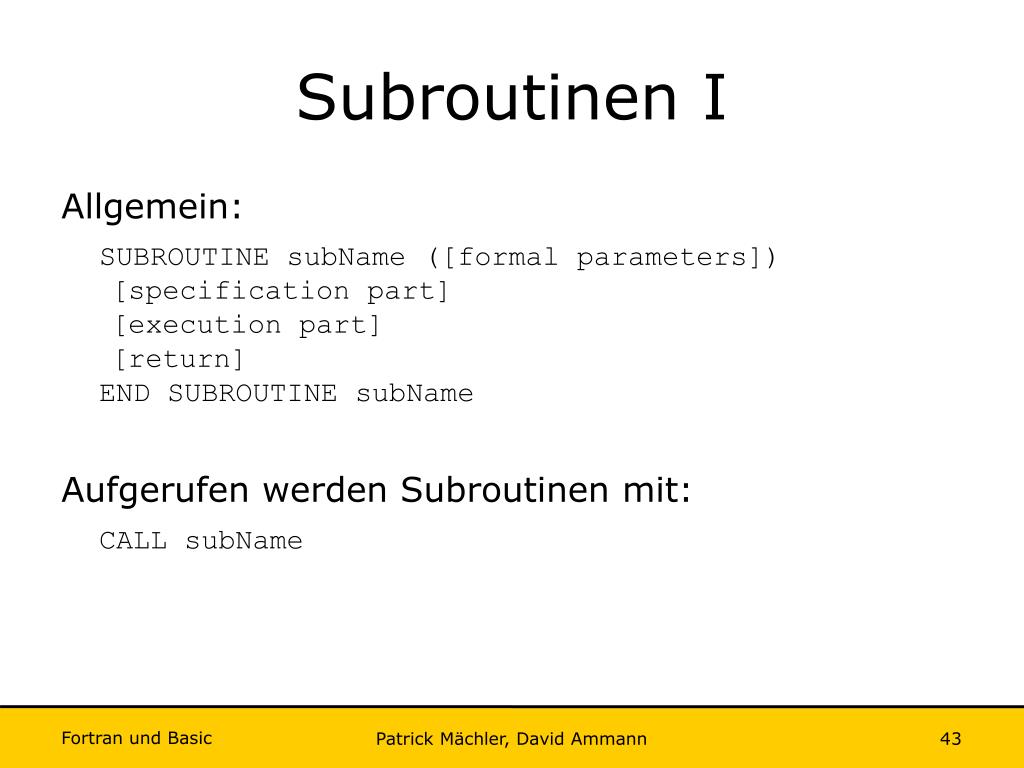 Subroutinen I

Allgemein:

SUBROUTINE subName ([formal parameters])
 [specification part]
 [execution part]
 [return]
END SUBROUTINE subName

Aufgerufen werden Subroutinen mit:

CALL subName

Fortran und Basic

Patrick Mächler, David Ammann

43